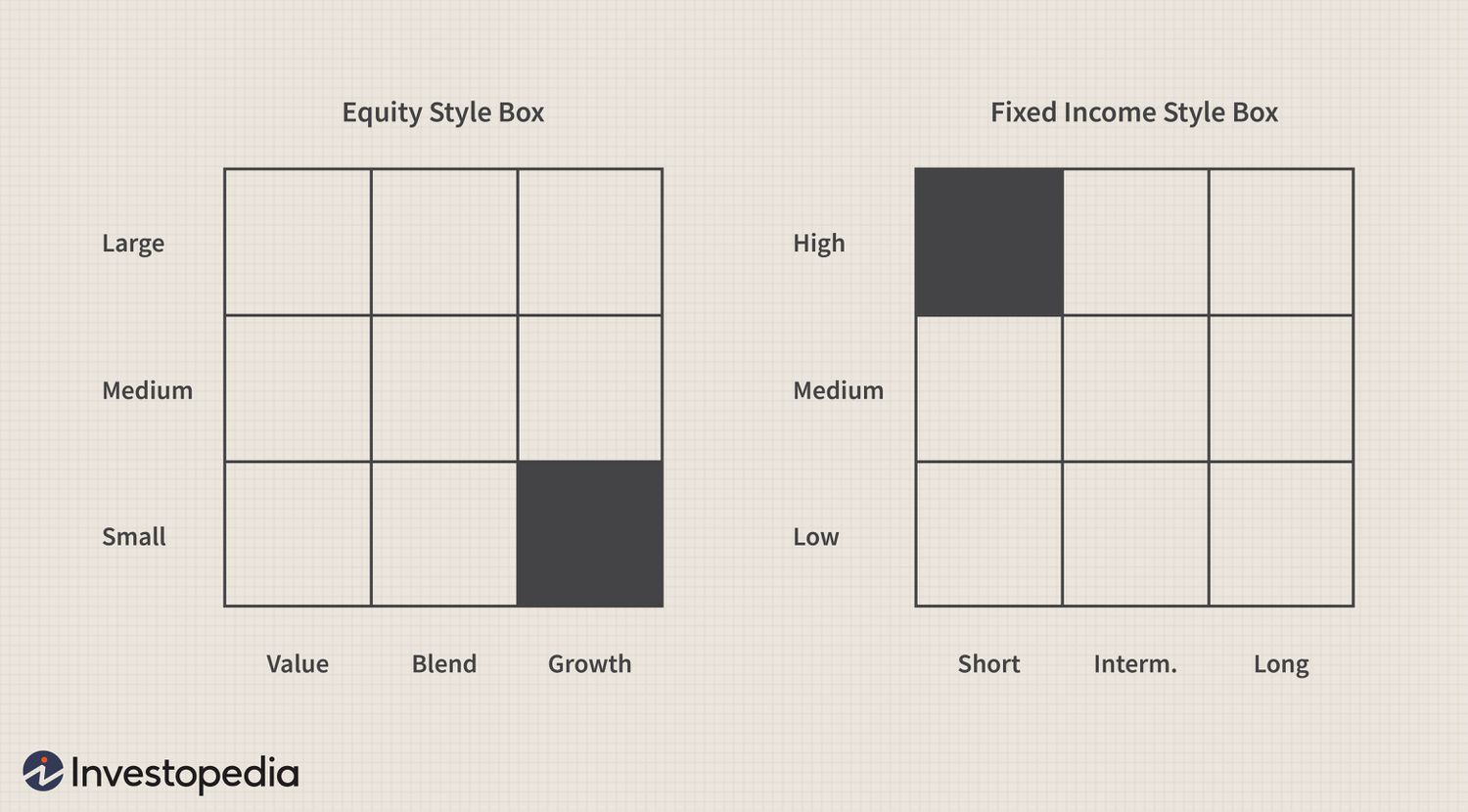 Equity Style Box

Large

Medium

Small

Value Blend Growth

Fixed Income Style Box

High

Medium

Low

Short Interm. Long

Investopedia